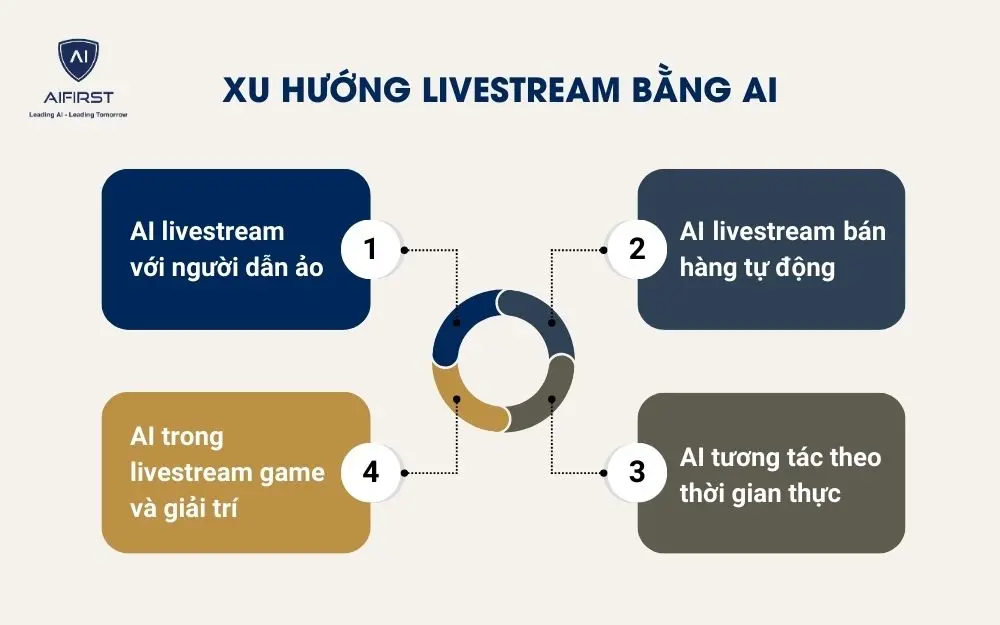 AI
AIFIRST
Leading AI - Leading Tomorrow

XU HƯỚNG LIVESTREAM BẰNG AI

AI livestream với người dẫn ảo
1

2
AI livestream bán hàng tự động

AI trong livestream game và giải trí
4

3
AI tương tác theo thời gian thực